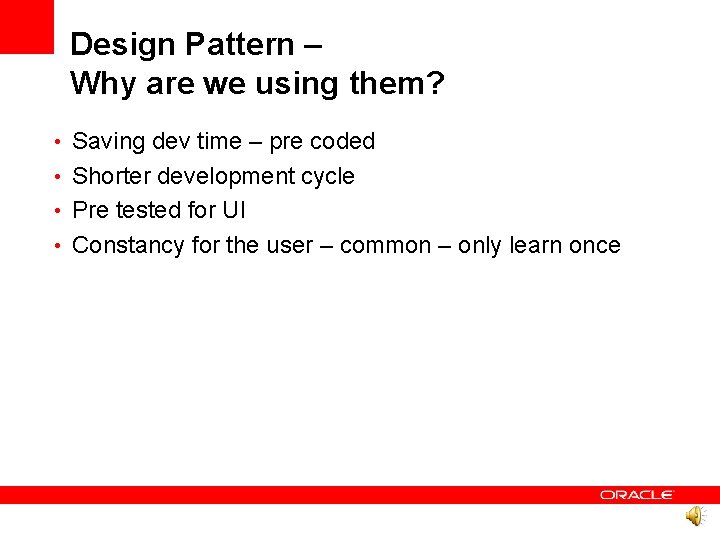 Design Pattern –
Why are we using them?

• Saving dev time – pre coded
• Shorter development cycle
• Pre tested for UI
• Constancy for the user – common – only learn once

ORACLE